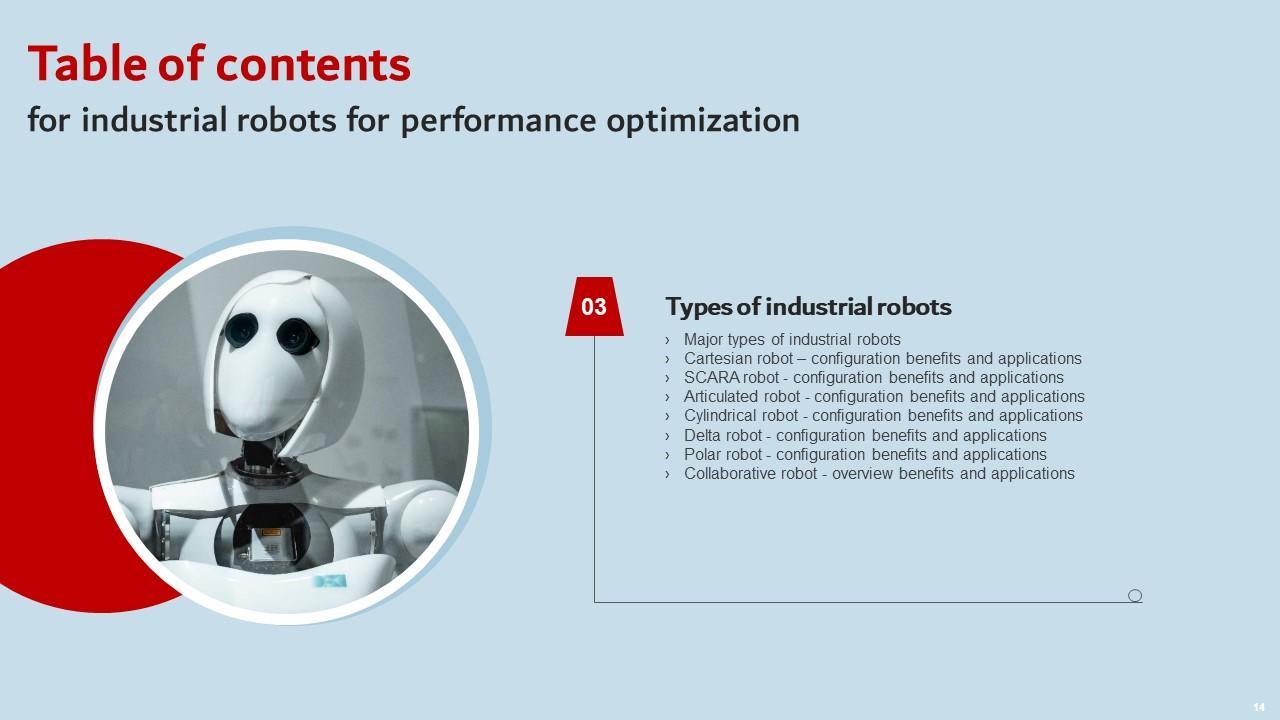 Table of contents
for industrial robots for performance optimization

03

Types of industrial robots

› Major types of industrial robots
› Cartesian robot – configuration benefits and applications
› SCARA robot - configuration benefits and applications
› Articulated robot - configuration benefits and applications
› Cylindrical robot - configuration benefits and applications
› Delta robot - configuration benefits and applications
› Polar robot - configuration benefits and applications
› Collaborative robot - overview benefits and applications

14